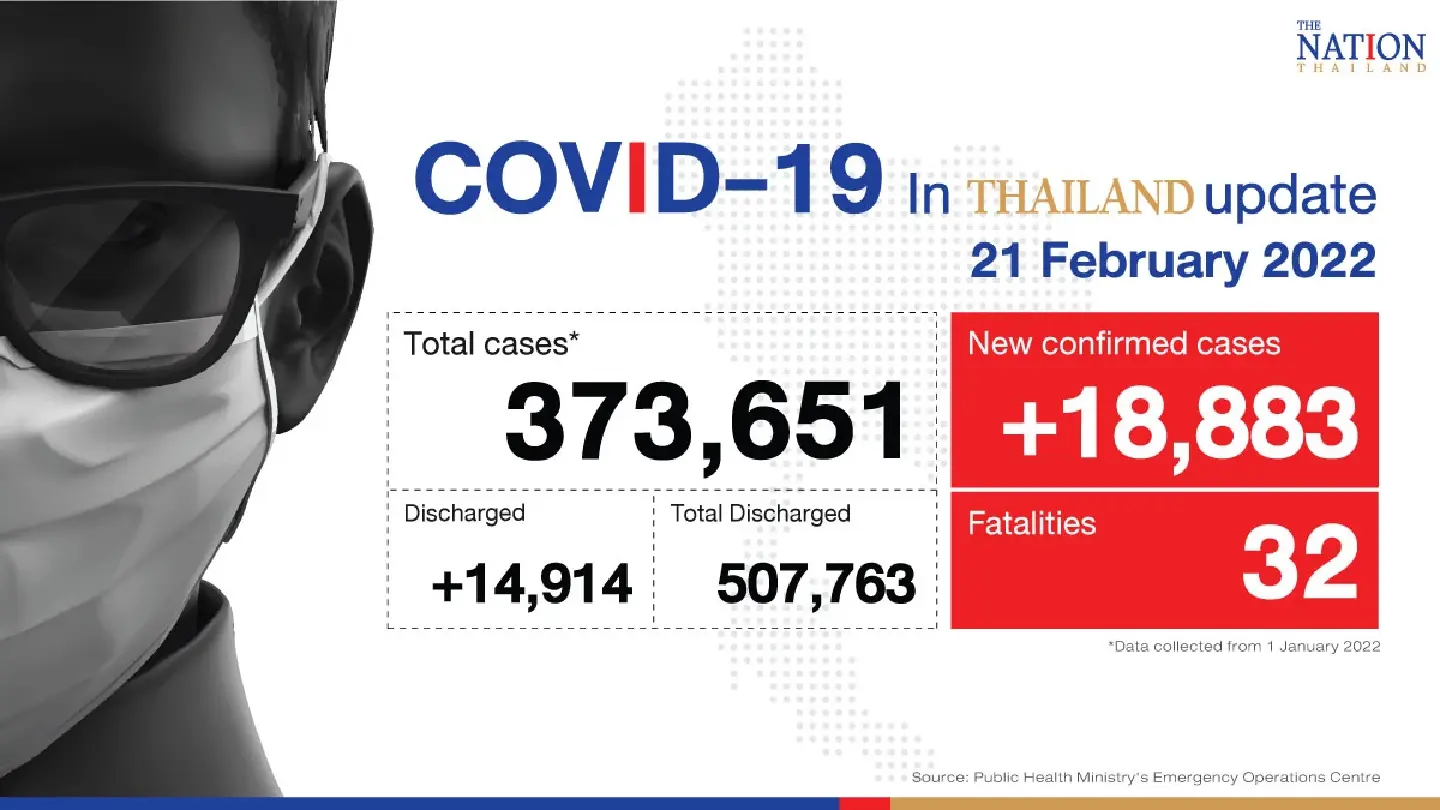 THE NATION THAILAND

COVID-19 In THAILAND update
21 February 2022

Total cases*
373,651

Discharged
+14,914

Total Discharged
507,763

New confirmed cases
+18,883

Fatalities
32

*Data collected from 1 January 2022

Source: Public Health Ministry's Emergency Operations Centre